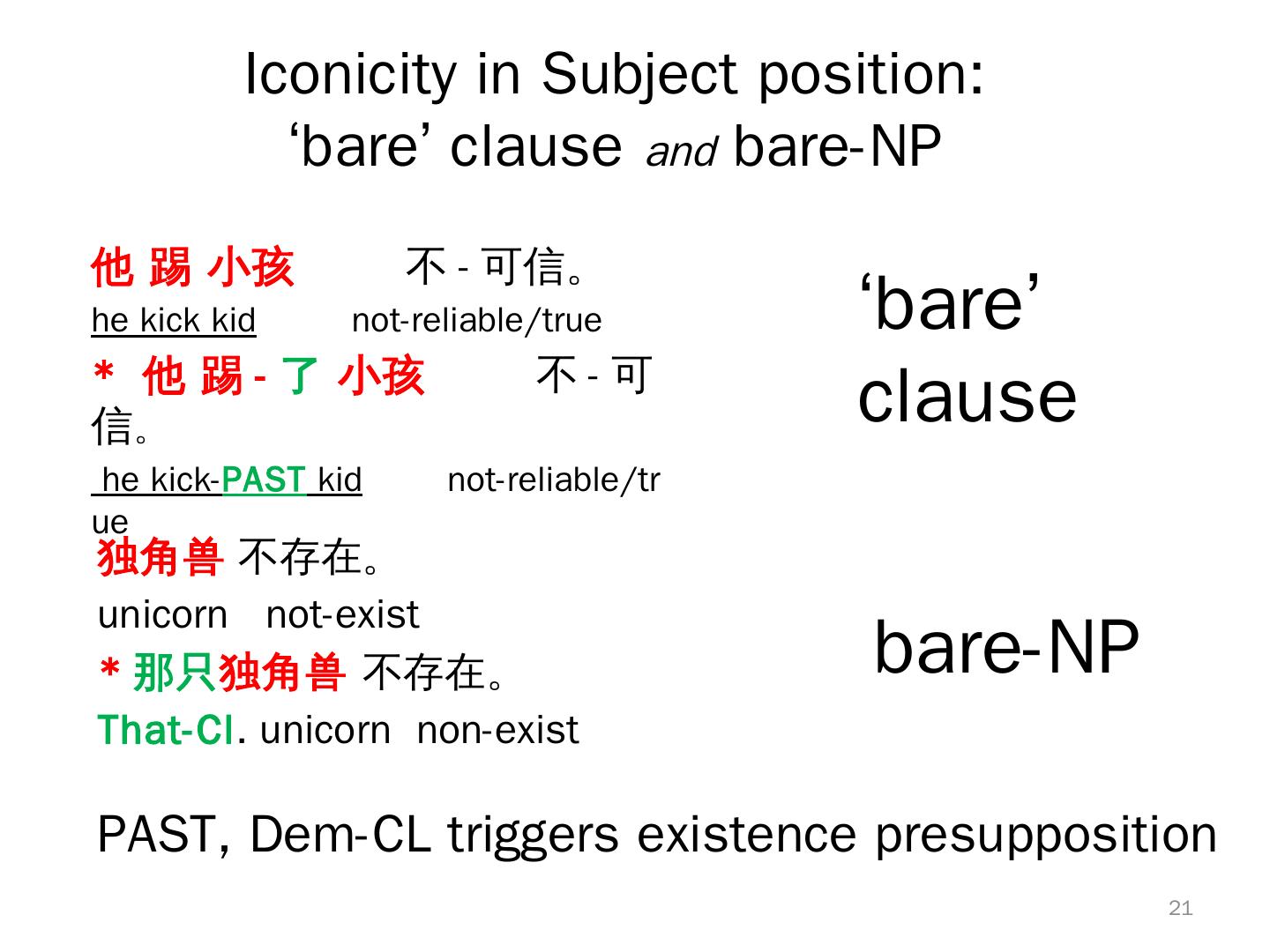 Iconicity in Subject position:
‘bare’ clause and bare-NP

他 踢 小孩　不 - 可信。
he kick kid　not-reliable/true
* 他 踢 - 了 小孩　不 - 可信。
he kick-PAST kid　not-reliable/true

‘bare’ clause

独角兽 不存在。
unicorn　not-exist
* 那只独角兽 不存在。
That-Cl. unicorn　non-exist

bare-NP

PAST, Dem-CL triggers existence presupposition

21